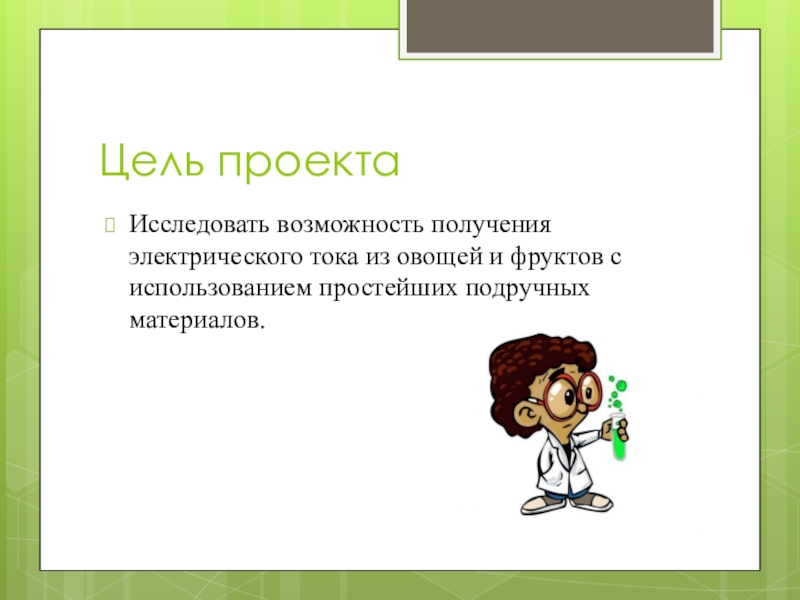 Цель проекта

Исследовать возможность получения электрического тока из овощей и фруктов с использованием простейших подручных материалов.